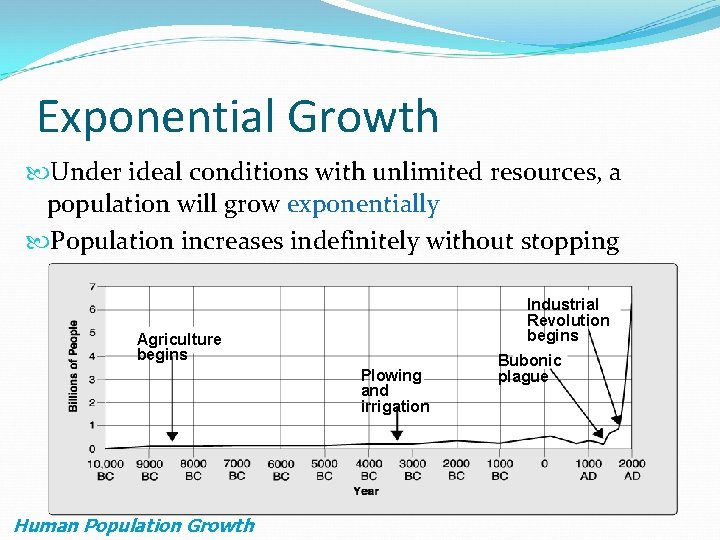 Exponential Growth

Under ideal conditions with unlimited resources, a population will grow exponentially

Population increases indefinitely without stopping

Billions of People

7
6
5
4
3
2
1
0

Agriculture begins

Plowing and irrigation

Bubonic plague

Industrial Revolution begins

10,000 BC
9000 BC
8000 BC
7000 BC
6000 BC
5000 BC
4000 BC
3000 BC
2000 BC
1000 BC
0
1000 AD
2000 AD

Year

Human Population Growth